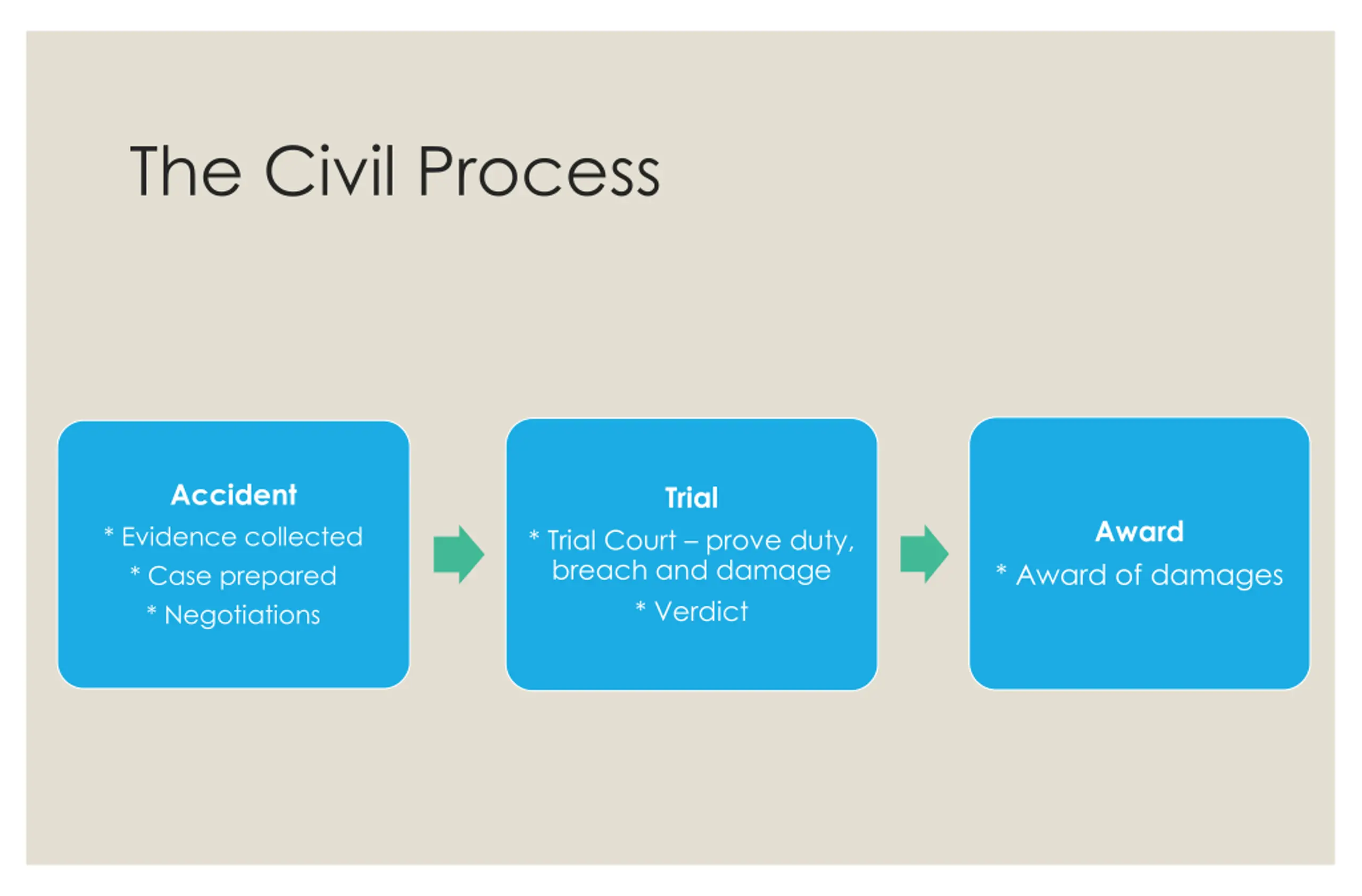 The Civil Process

Accident
* Evidence collected
* Case prepared
* Negotiations

Trial
* Trial Court – prove duty, breach and damage
* Verdict

Award
* Award of damages